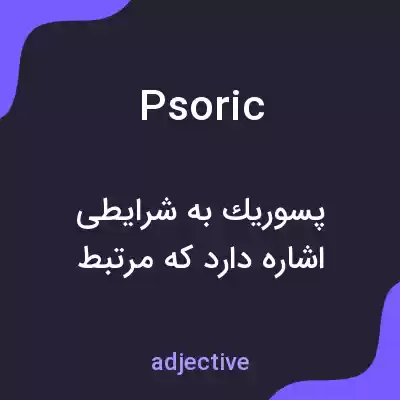 Psoric

پسوریك به شرایطی اشاره دارد که مرتبط

adjective